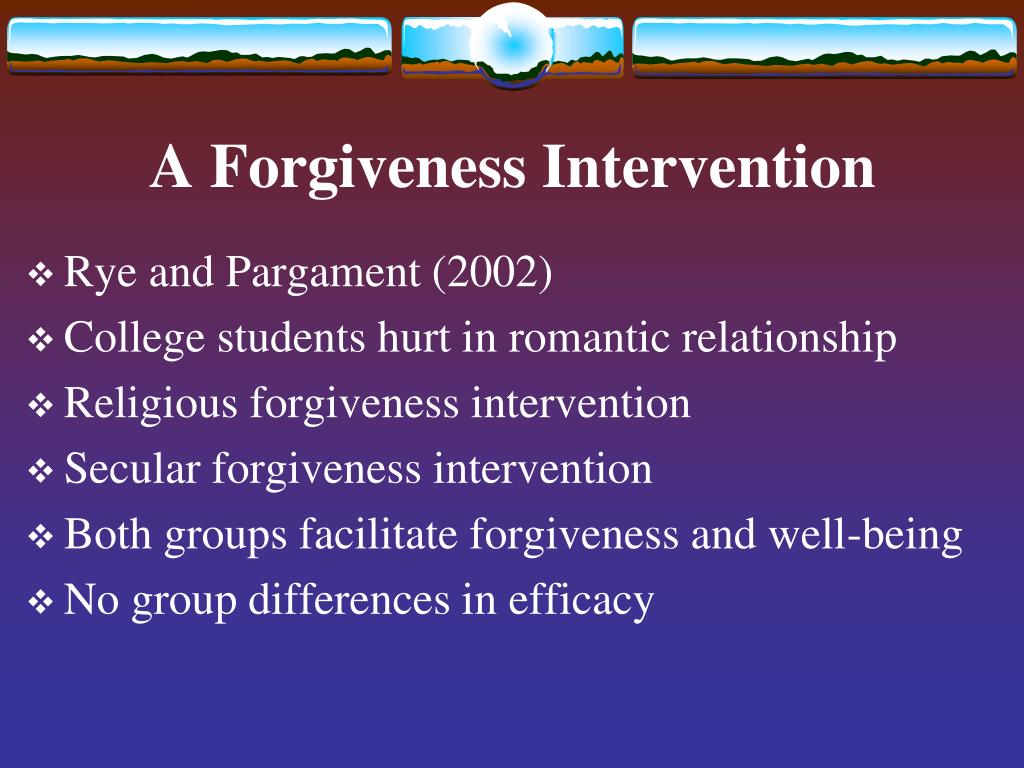 A Forgiveness Intervention

❖ Rye and Pargament (2002)
❖ College students hurt in romantic relationship
❖ Religious forgiveness intervention
❖ Secular forgiveness intervention
❖ Both groups facilitate forgiveness and well-being
❖ No group differences in efficacy